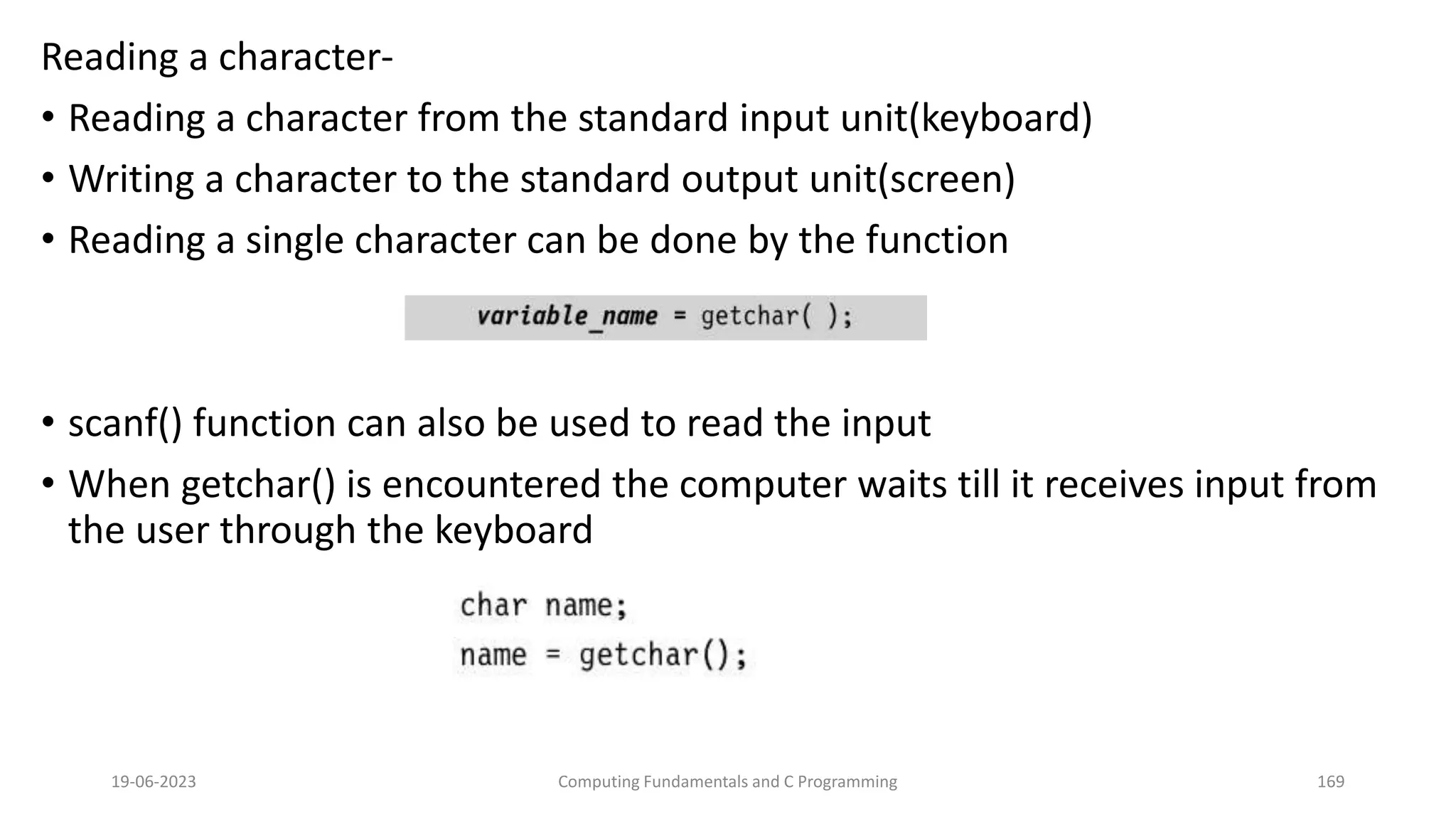 Reading a character-

• Reading a character from the standard input unit(keyboard)
• Writing a character to the standard output unit(screen)
• Reading a single character can be done by the function

variable_name = getchar( );

• scanf() function can also be used to read the input
• When getchar() is encountered the computer waits till it receives input from the user through the keyboard

char name;
name = getchar();

19-06-2023 Computing Fundamentals and C Programming 169